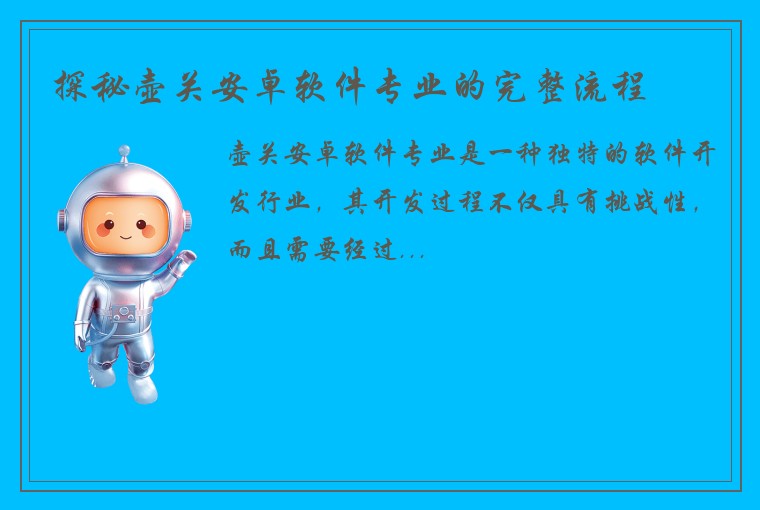 探秘壶关安卓软件专业的完整流程

壶关安卓软件专业是一种独特的软件开发行业，其开发过程不仅具有挑战性，而且需要经过...